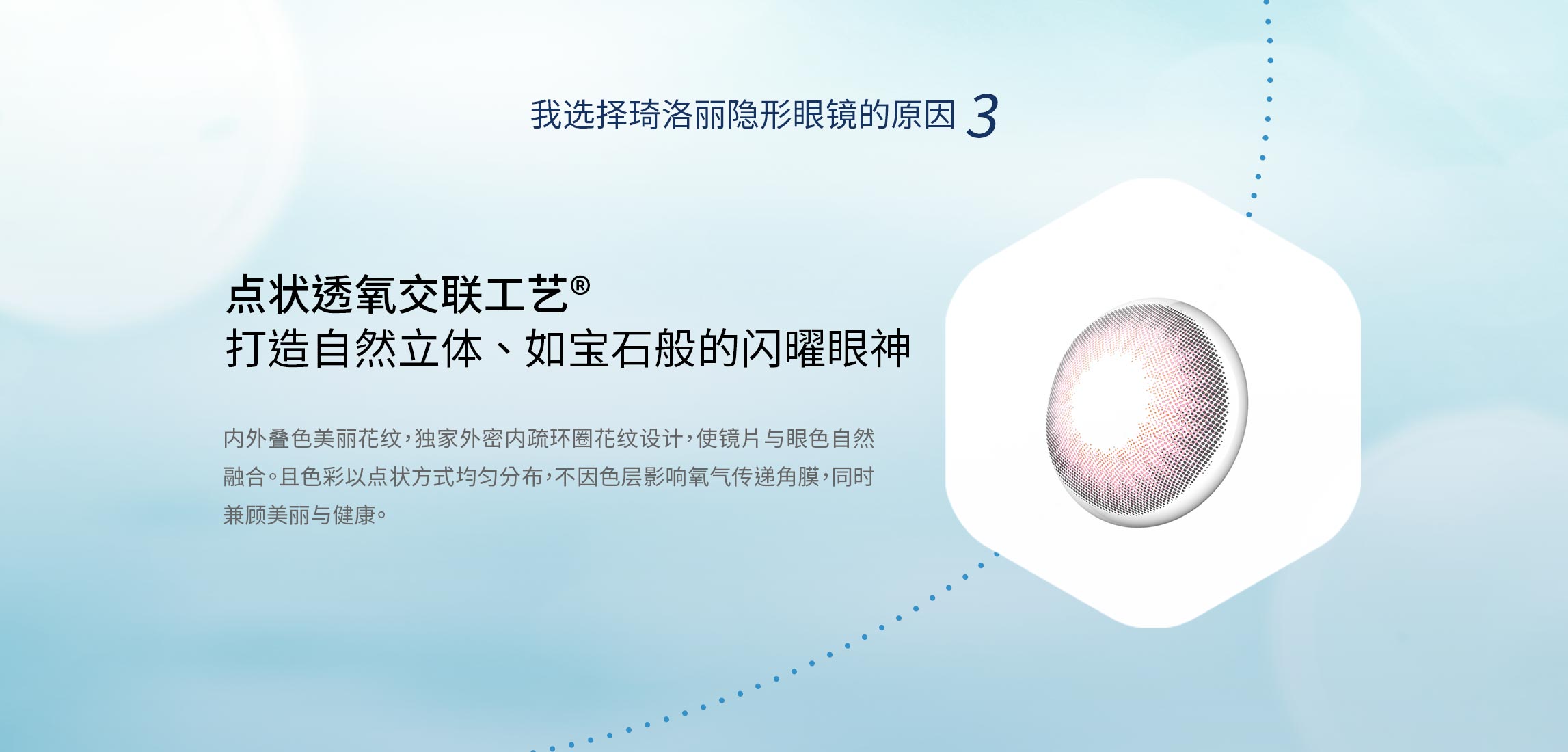 我选择琦洛丽隐形眼镜的原因 3

点状透氧交联工艺®
打造自然立体、如宝石般的闪曜眼神

内外叠色美丽花纹，独家外密内疏环圈花纹设计，使镜片与眼色自然融合。且色彩以点状方式均匀分布，不因色层影响氧气传递角膜，同时兼顾美丽与健康。